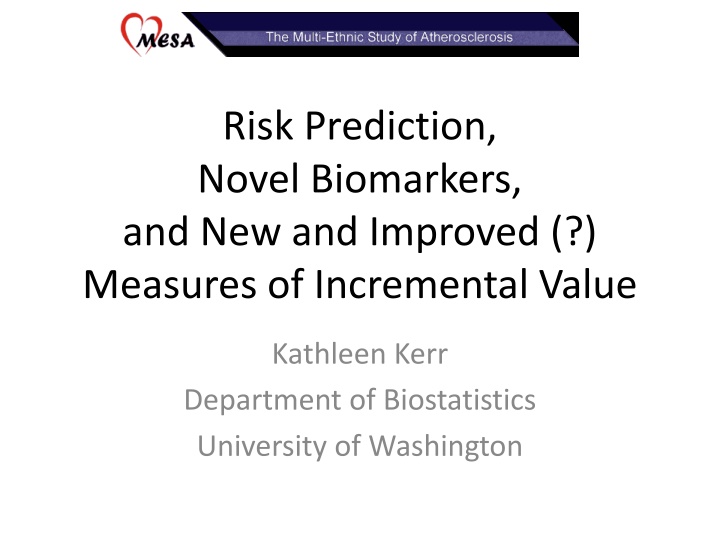 MESA

The Multi-Ethnic Study of Atherosclerosis

Risk Prediction, Novel Biomarkers, and New and Improved (?) Measures of Incremental Value

Kathleen Kerr
Department of Biostatistics
University of Washington